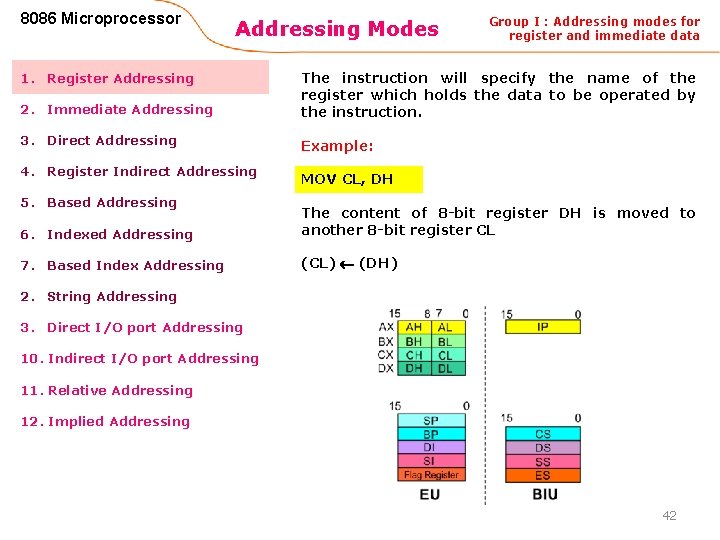 8086 Microprocessor

Addressing Modes

Group I : Addressing modes for register and immediate data

1. Register Addressing

2. Immediate Addressing

3. Direct Addressing

4. Register Indirect Addressing

5. Based Addressing

6. Indexed Addressing

7. Based Index Addressing

2. String Addressing

3. Direct I/O port Addressing

10. Indirect I/O port Addressing

11. Relative Addressing

12. Implied Addressing

The instruction will specify the name of the register which holds the data to be operated by the instruction.

Example:

MOV CL, DH

The content of 8-bit register DH is moved to another 8-bit register CL

(CL) $\leftarrow$ (DH)

15 8 7 0

AX AH AL
BX BH BL
CX CH CL
DX DH DL

15 0
IP

15 0
SP
BP
DI
SI
Flag Register
EU

15 0
CS
DS
SS
ES
BIU

42